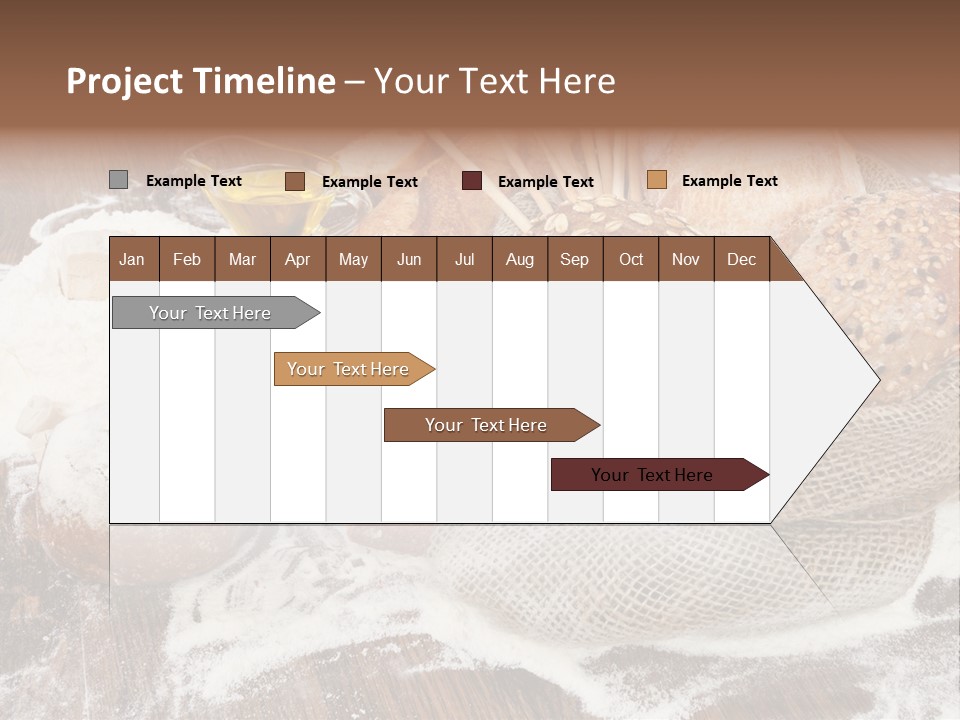 Project Timeline – Your Text Here

Example Text Example Text Example Text Example Text

| Jan | Feb | Mar | Apr | May | Jun | Jul | Aug | Sep | Oct | Nov | Dec |
|---|---|---|---|---|---|---|---|---|---|---|---|

Your Text Here

Your Text Here

Your Text Here

Your Text Here